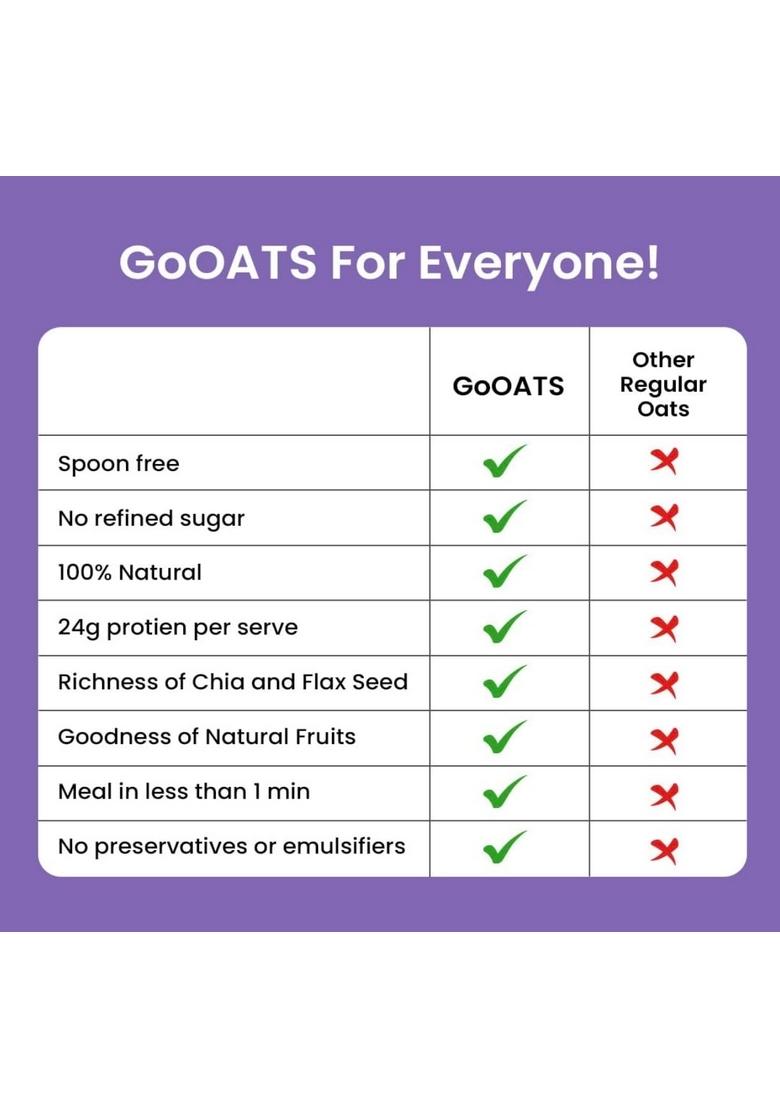 GoOATS For Everyone!

| | GoOATS | Other Regular Oats |
|---|---|---|
| Spoon free | ✓ | ✗ |
| No refined sugar | ✓ | ✗ |
| 100% Natural | ✓ | ✗ |
| 24g protien per serve | ✓ | ✗ |
| Richness of Chia and Flax Seed | ✓ | ✗ |
| Goodness of Natural Fruits | ✓ | ✗ |
| Meal in less than 1 min | ✓ | ✗ |
| No preservatives or emulsifiers | ✓ | ✗ |